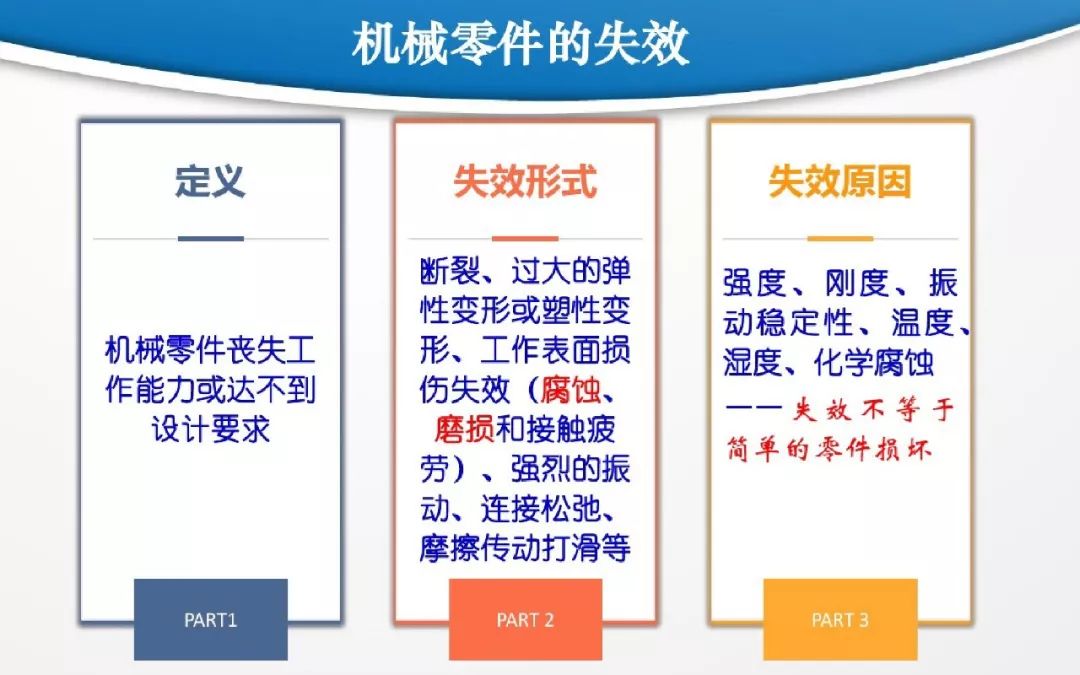 机械零件的失效

定义

机械零件丧失工作能力或达不到设计要求

PART1

失效形式

断裂、过大的弹性变形或塑性变形、工作表面损伤失效（腐蚀、磨损和接触疲劳）、强烈的振动、连接松弛、摩擦传动打滑等

PART 2

失效原因

强度、刚度、振动稳定性、温度、湿度、化学腐蚀

——失效不等于简单的零件损坏

PART 3